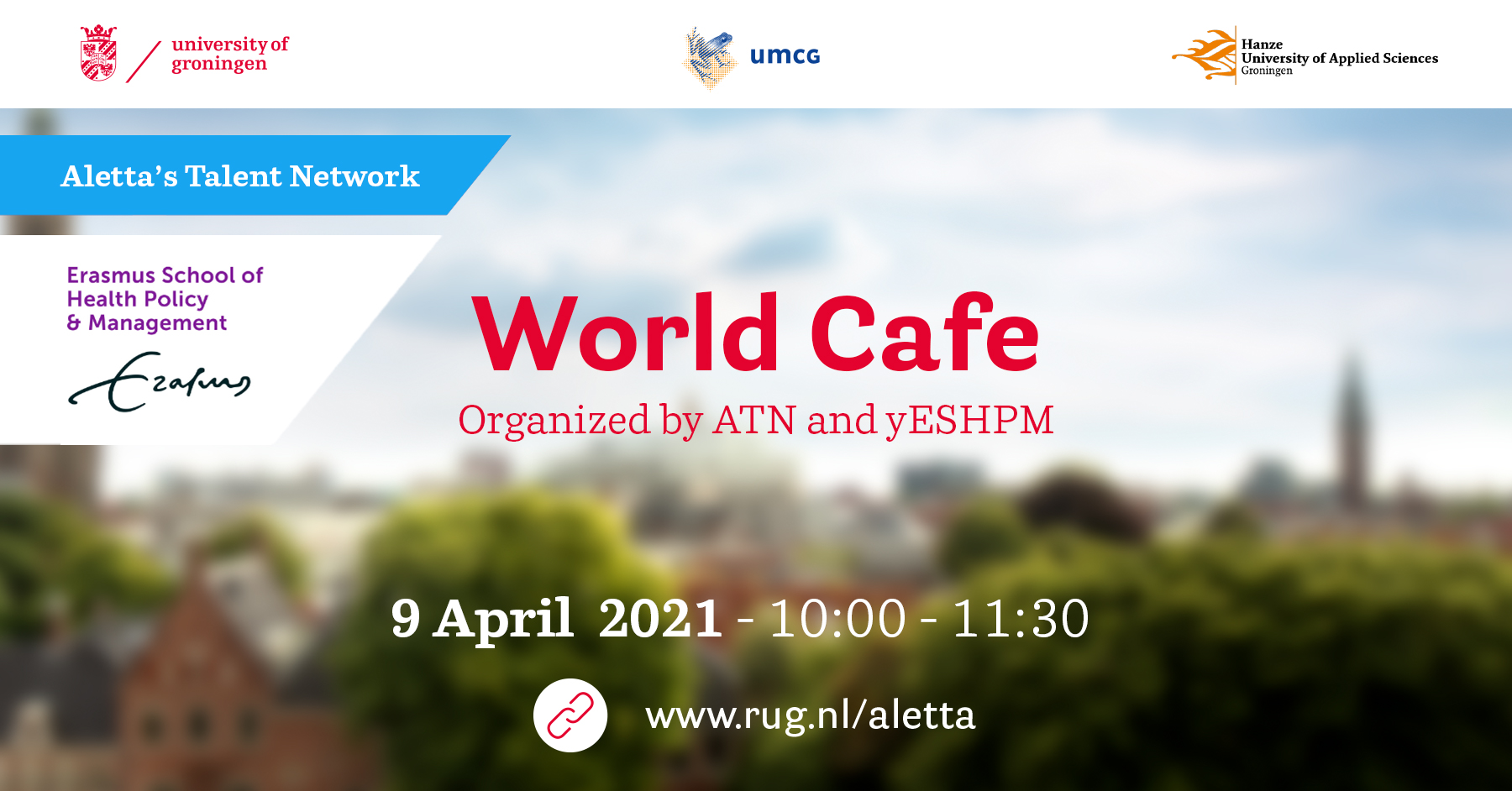 university of groningen

umcg

Hanze
University of Applied Sciences
Groningen

Aletta's Talent Network

Erasmus School of Health Policy & Management

Erasmus

World Cafe

Organized by ATN and yESHPM

9 April 2021 - 10:00 - 11:30

www.rug.nl/aletta